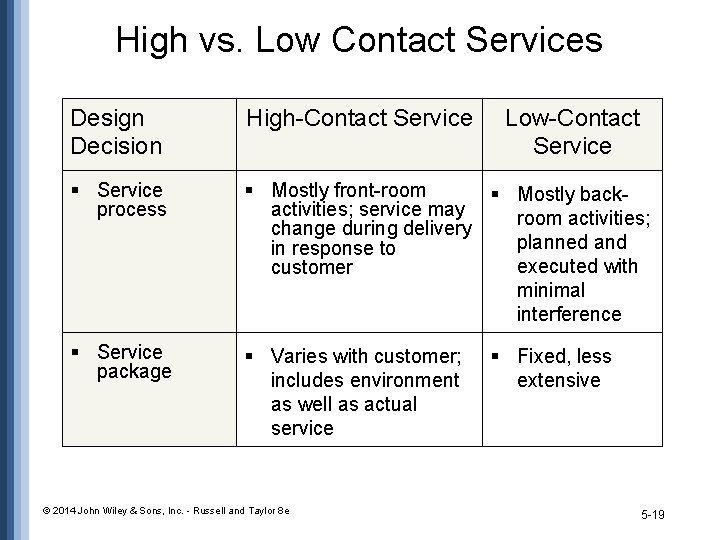 High vs. Low Contact Services

| Design Decision | High-Contact Service | Low-Contact Service |
|---|---|---|
| ▪ Service process | ▪ Mostly front-room activities; service may change during delivery in response to customer | ▪ Mostly back-room activities; planned and executed with minimal interference |
| ▪ Service package | ▪ Varies with customer; includes environment as well as actual service | ▪ Fixed, less extensive |

© 2014 John Wiley & Sons, Inc. - Russell and Taylor 8e

5-19